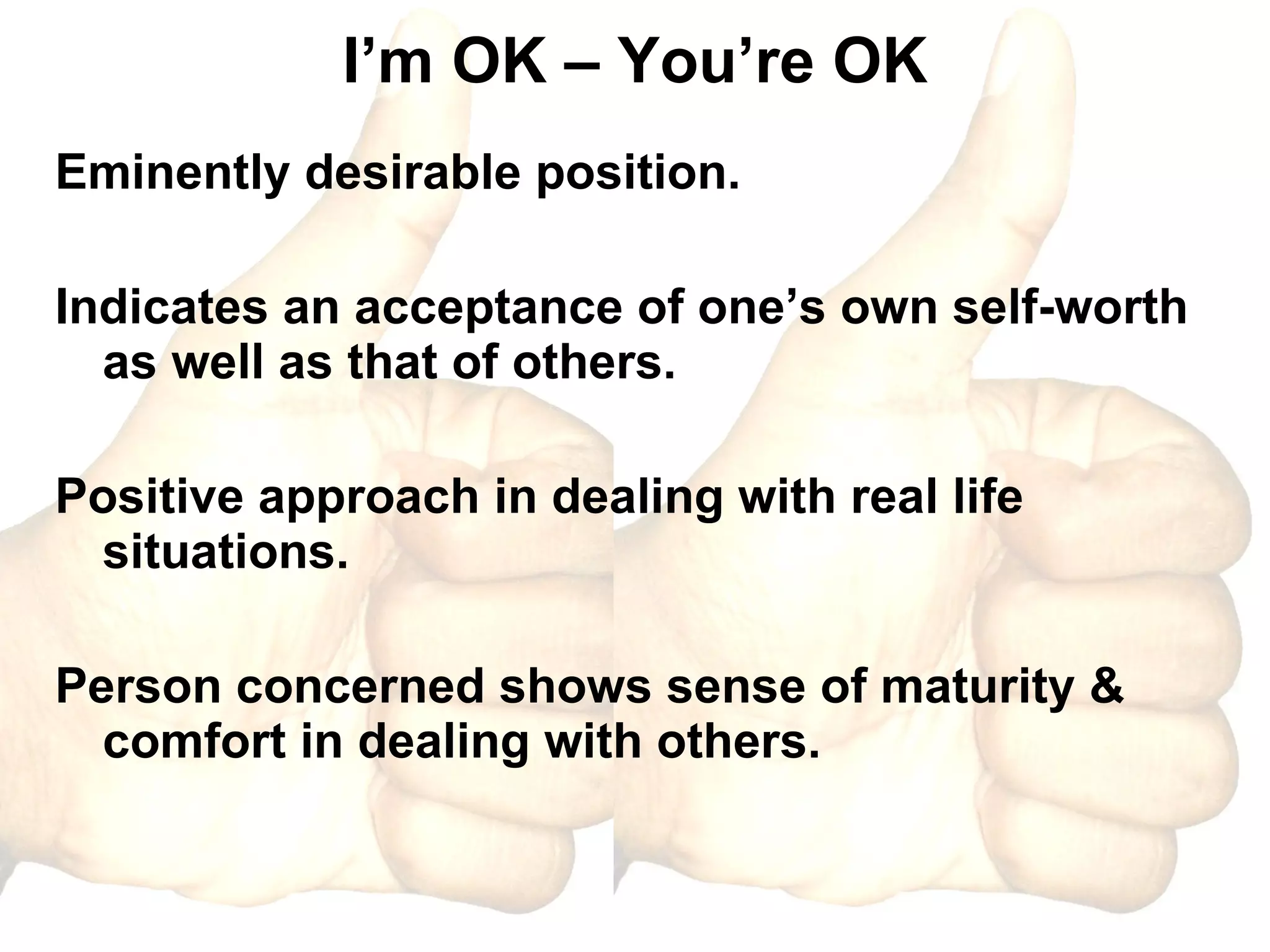 I’m OK – You’re OK

Eminently desirable position.

Indicates an acceptance of one’s own self-worth as well as that of others.

Positive approach in dealing with real life situations.

Person concerned shows sense of maturity & comfort in dealing with others.